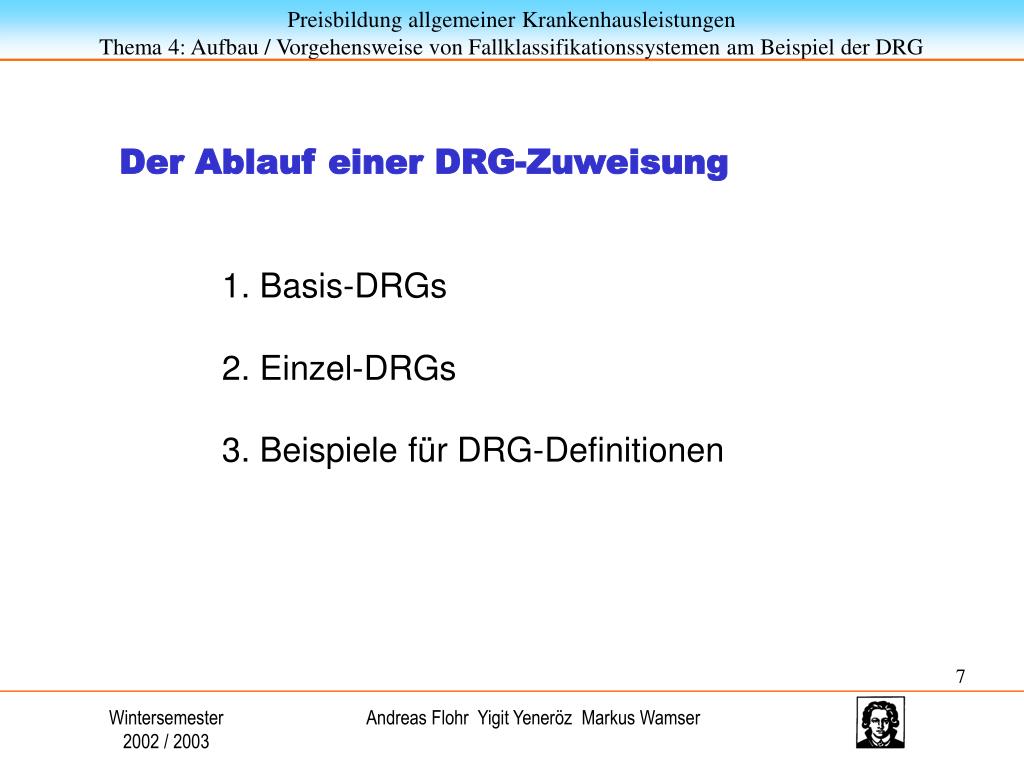 Preisbildung allgemeiner Krankenhausleistungen
Thema 4: Aufbau / Vorgehensweise von Fallklassifikationssystemen am Beispiel der DRG

Der Ablauf einer DRG-Zuweisung

1. Basis-DRGs

2. Einzel-DRGs

3. Beispiele für DRG-Definitionen

7

Wintersemester
2002 / 2003

Andreas Flohr Yigit Yeneröz Markus Wamser